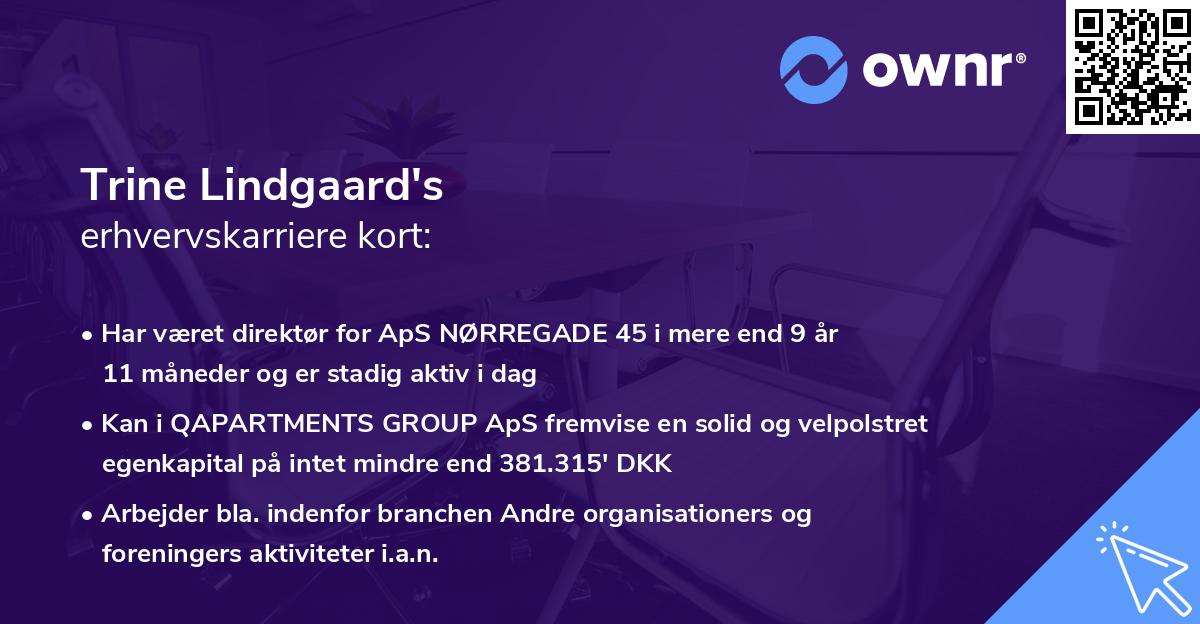 ownr®

Trine Lindgaard's
erhvervskarriere kort:

• Har været direktør for ApS NØRREGADE 45 i mere end 9 år 11 måneder og er stadig aktiv i dag

• Kan i QAPARTMENTS GROUP ApS fremvise en solid og velpolstret egenkapital på intet mindre end 381.315' DKK

• Arbejder bla. indenfor branchen Andre organisationers og foreningers aktiviteter i.a.n.